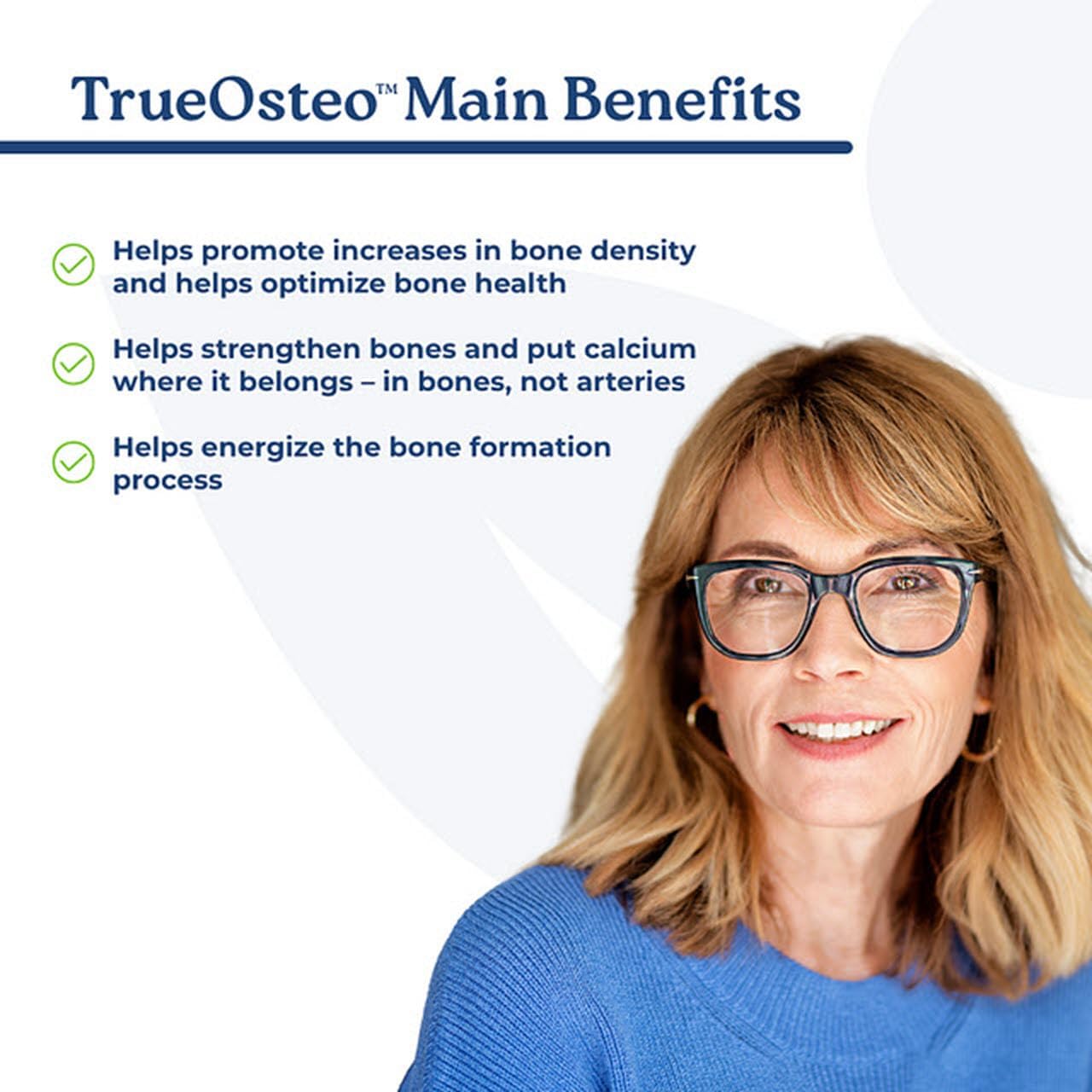 TrueOsteo™ Main Benefits

Helps promote increases in bone density and helps optimize bone health

Helps strengthen bones and put calcium where it belongs – in bones, not arteries

Helps energize the bone formation process